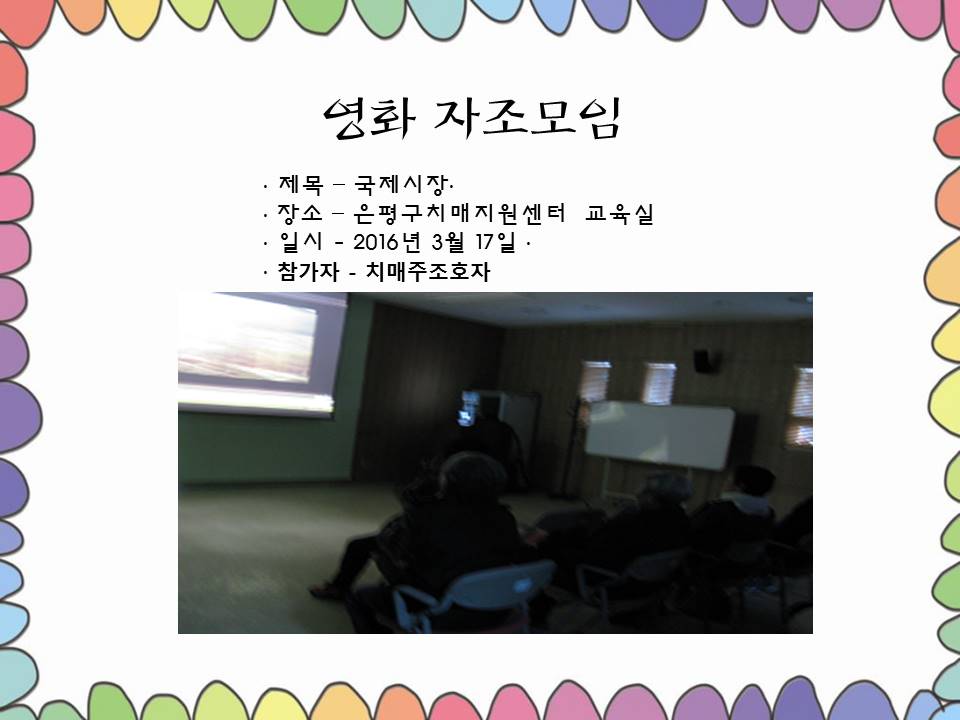 영화 자조모임

· 제목 – 국제시장·
· 장소 – 은평구치매지원센터 교육실
· 일시 - 2016년 3월 17일 ·
· 참가자 - 치매주조호자